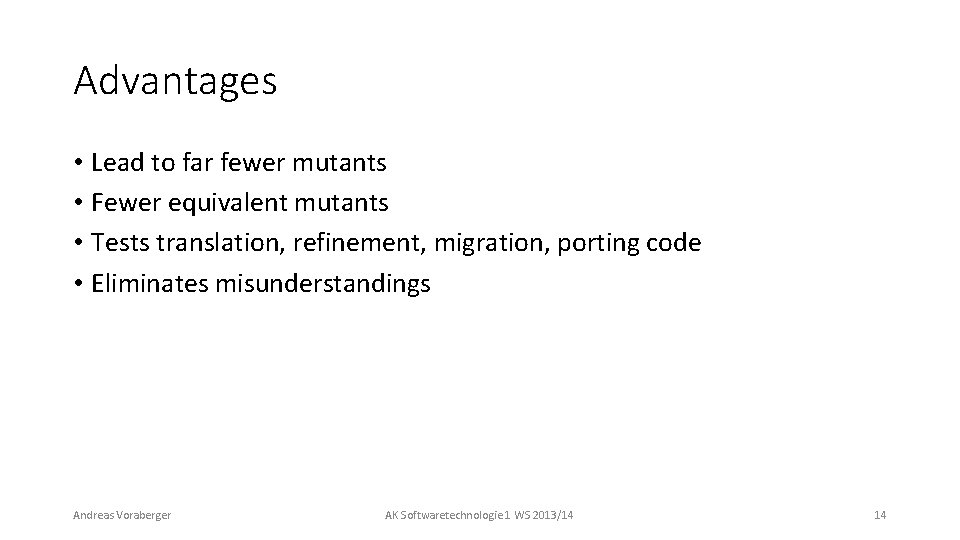 Advantages

• Lead to far fewer mutants
• Fewer equivalent mutants
• Tests translation, refinement, migration, porting code
• Eliminates misunderstandings

Andreas Voraberger

AK Softwaretechnologie 1 WS 2013/14

14